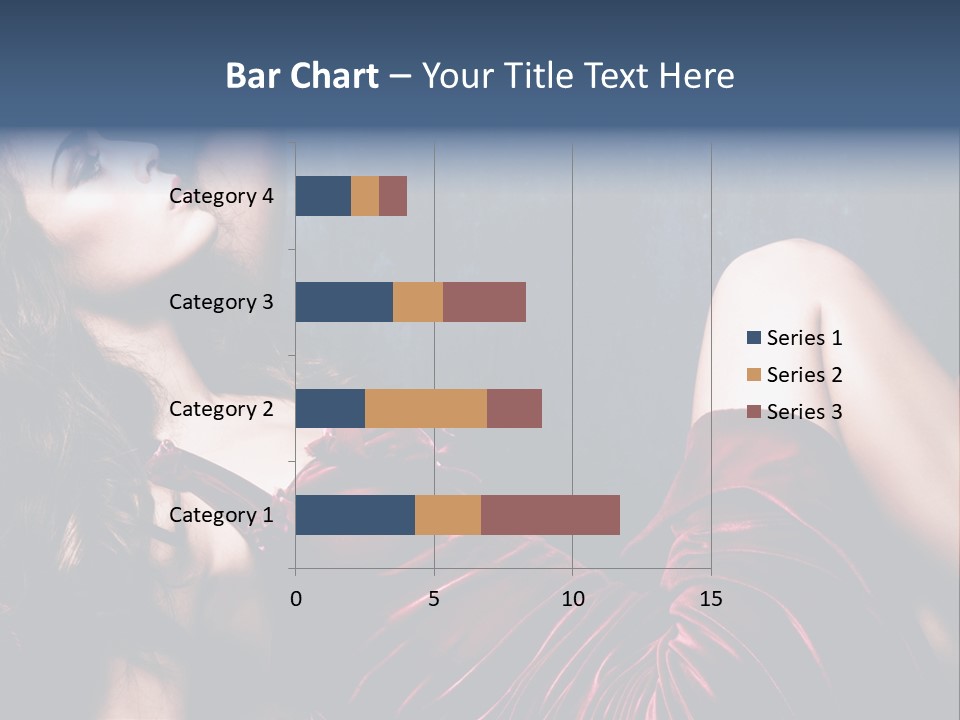 Bar Chart – Your Title Text Here

Category 4
Category 3
Category 2
Category 1

0
5
10
15

Series 1
Series 2
Series 3